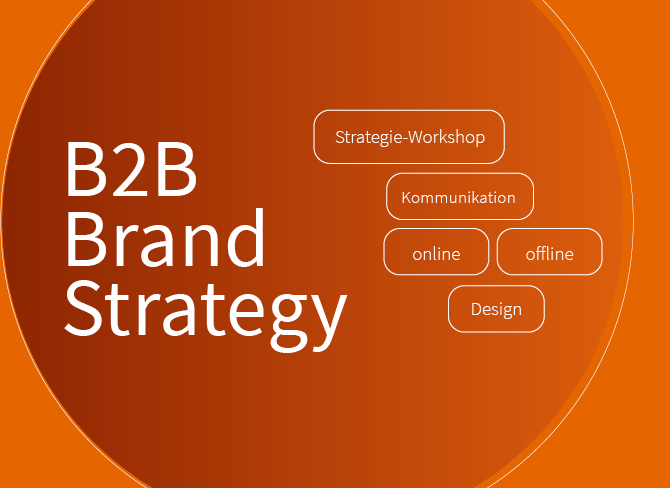 B2B
Brand
Strategy

Strategie-Workshop

Kommunikation

online

offline

Design